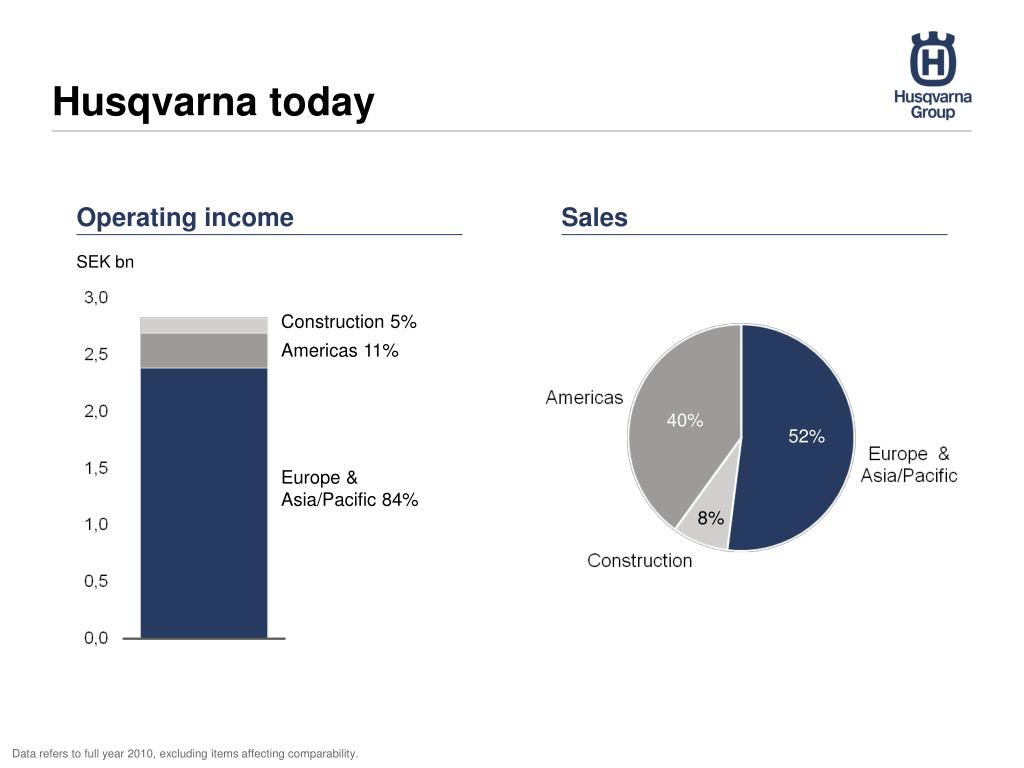 Husqvarna today

Husqvarna Group

Operating income

SEK bn

3,0
2,5
2,0
1,5
1,0
0,5
0,0

Construction 5%
Americas 11%

Europe & Asia/Pacific 84%

Sales

Americas
40%
52%
Europe & Asia/Pacific
8%
Construction

Data refers to full year 2010, excluding items affecting comparability.